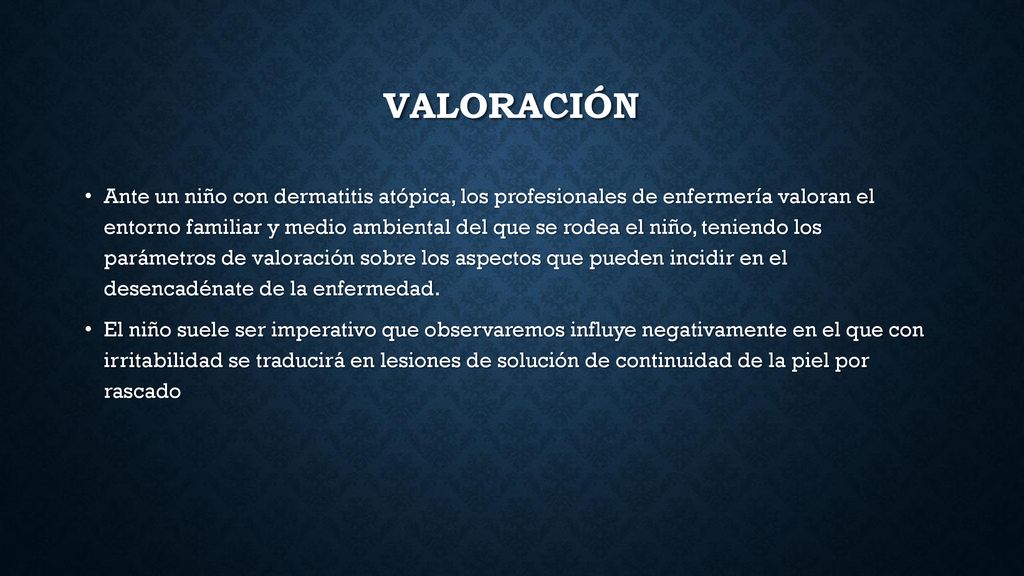 VALORACIÓN

• Ante un niño con dermatitis atópica, los profesionales de enfermería valoran el entorno familiar y medio ambiental del que se rodea el niño, teniendo los parámetros de valoración sobre los aspectos que pueden incidir en el desencadénate de la enfermedad.

• El niño suele ser imperativo que observaremos influye negativamente en el que con irritabilidad se traducirá en lesiones de solución de continuidad de la piel por rascado